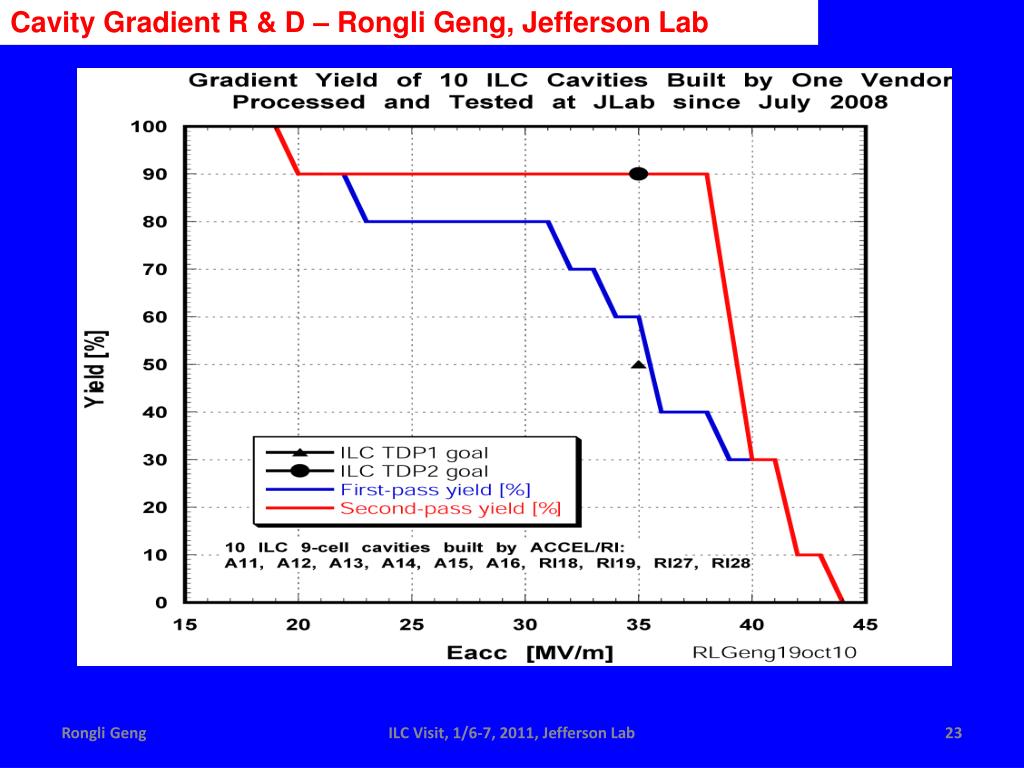 Cavity Gradient R & D – Rongli Geng, Jefferson Lab

Gradient Yield of 10 ILC Cavities Built by One Vendor
Processed and Tested at JLab since July 2008

100
90
80
70
60
50
40
30
20
10
0

Yield [%]

ILC TDP1 goal
ILC TDP2 goal
First-pass yield [%]
Second-pass yield [%]

10 ILC 9-cell cavities built by ACCEL/RI:
A11, A12, A13, A14, A15, A16, RI18, RI19, RI27, RI28

15 20 25 30 35 40 45

Eacc [MV/m]

RLGeng19oct10

Rongli Geng

ILC Visit, 1/6-7, 2011, Jefferson Lab

23